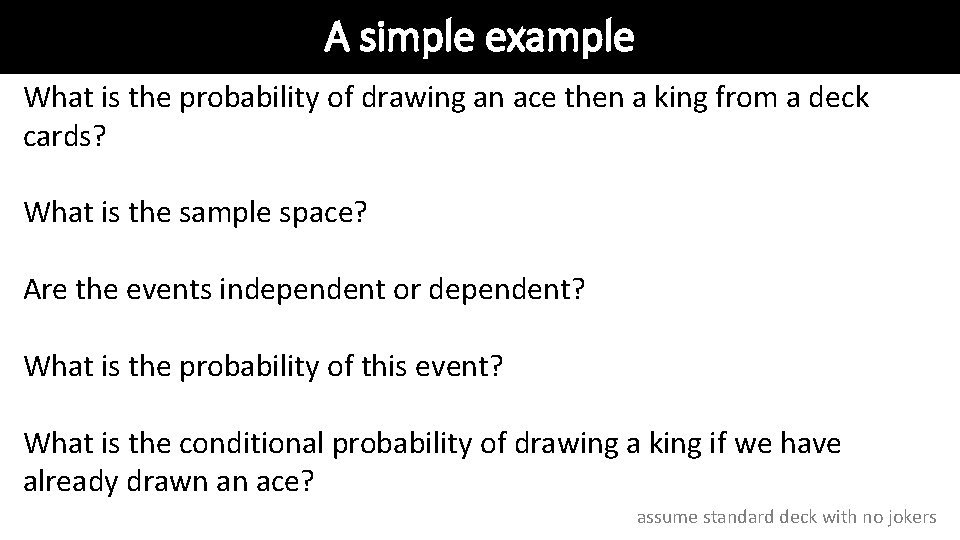 A simple example

What is the probability of drawing an ace then a king from a deck cards?

What is the sample space?

Are the events independent or dependent?

What is the probability of this event?

What is the conditional probability of drawing a king if we have already drawn an ace?

assume standard deck with no jokers